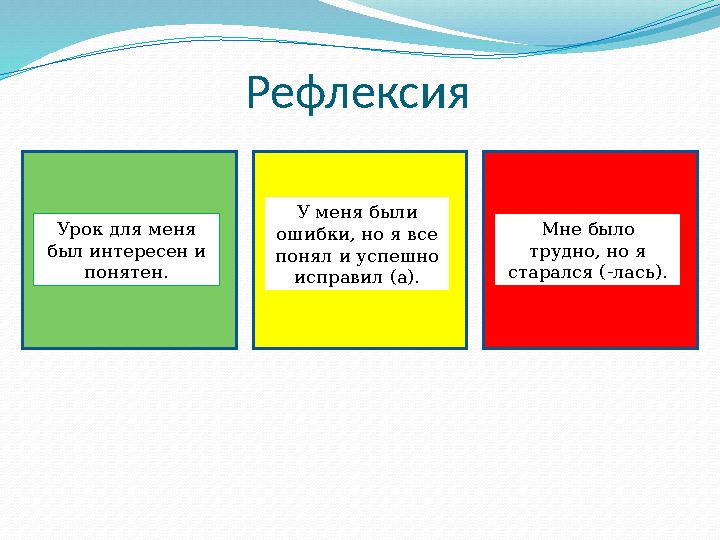 Рефлексия

Урок для меня был интересен и понятен.

У меня были ошибки, но я все понял и успешно исправил (а).

Мне было трудно, но я старался (-лась).